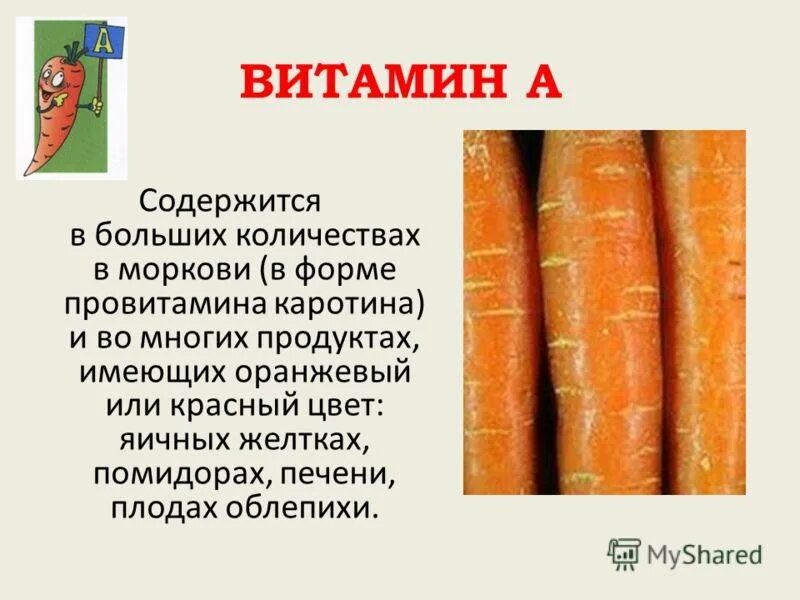 A

ВИТАМИН А

Содержится в больших количествах в моркови (в форме провитамина каротина) и во многих продуктах, имеющих оранжевый или красный цвет: яичных желтках, помидорах, печени, плодах облепихи.

MyShared